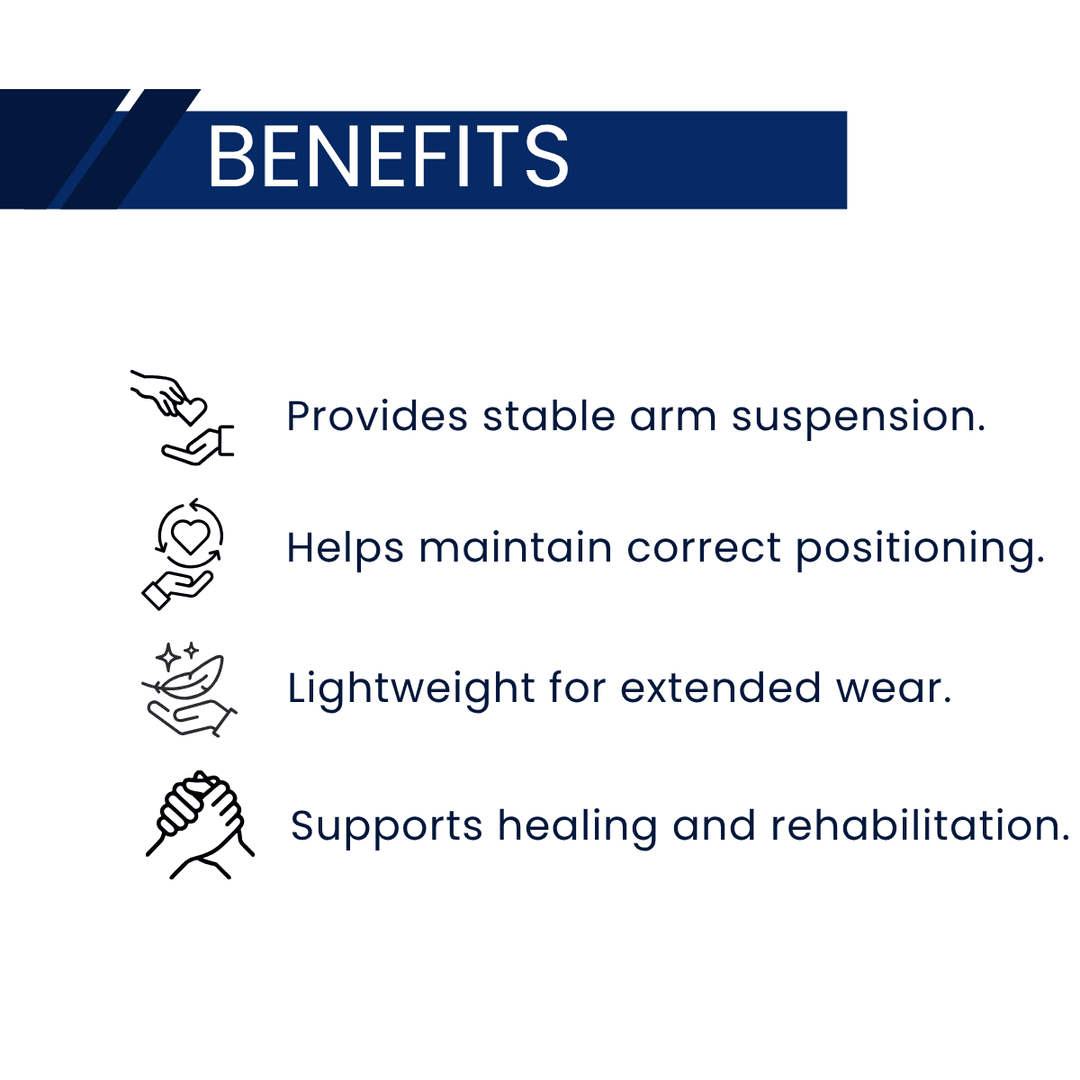 BENEFITS

Provides stable arm suspension.

Helps maintain correct positioning.

Lightweight for extended wear.

Supports healing and rehabilitation.